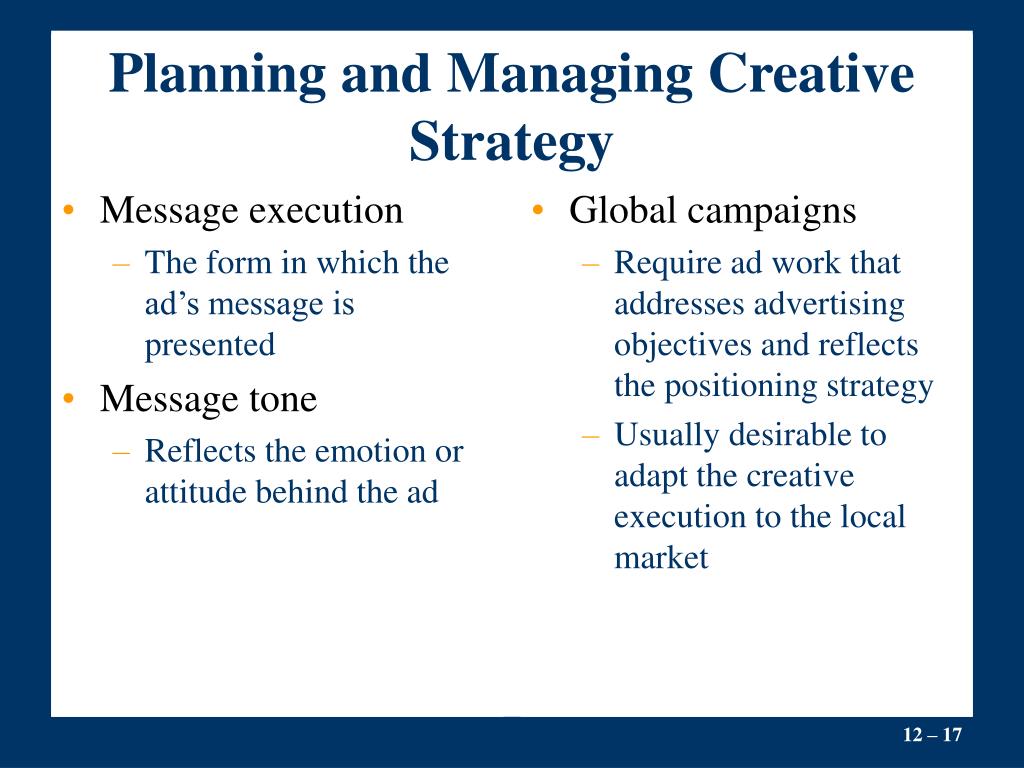 Planning and Managing Creative Strategy

• Message execution
– The form in which the ad’s message is presented
• Message tone
– Reflects the emotion or attitude behind the ad

• Global campaigns
– Require ad work that addresses advertising objectives and reflects the positioning strategy
– Usually desirable to adapt the creative execution to the local market

12 – 17